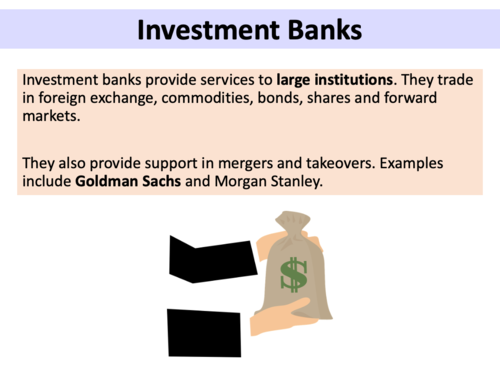 Investment Banks

Investment banks provide services to large institutions. They trade in foreign exchange, commodities, bonds, shares and forward markets.

They also provide support in mergers and takeovers. Examples include Goldman Sachs and Morgan Stanley.

$